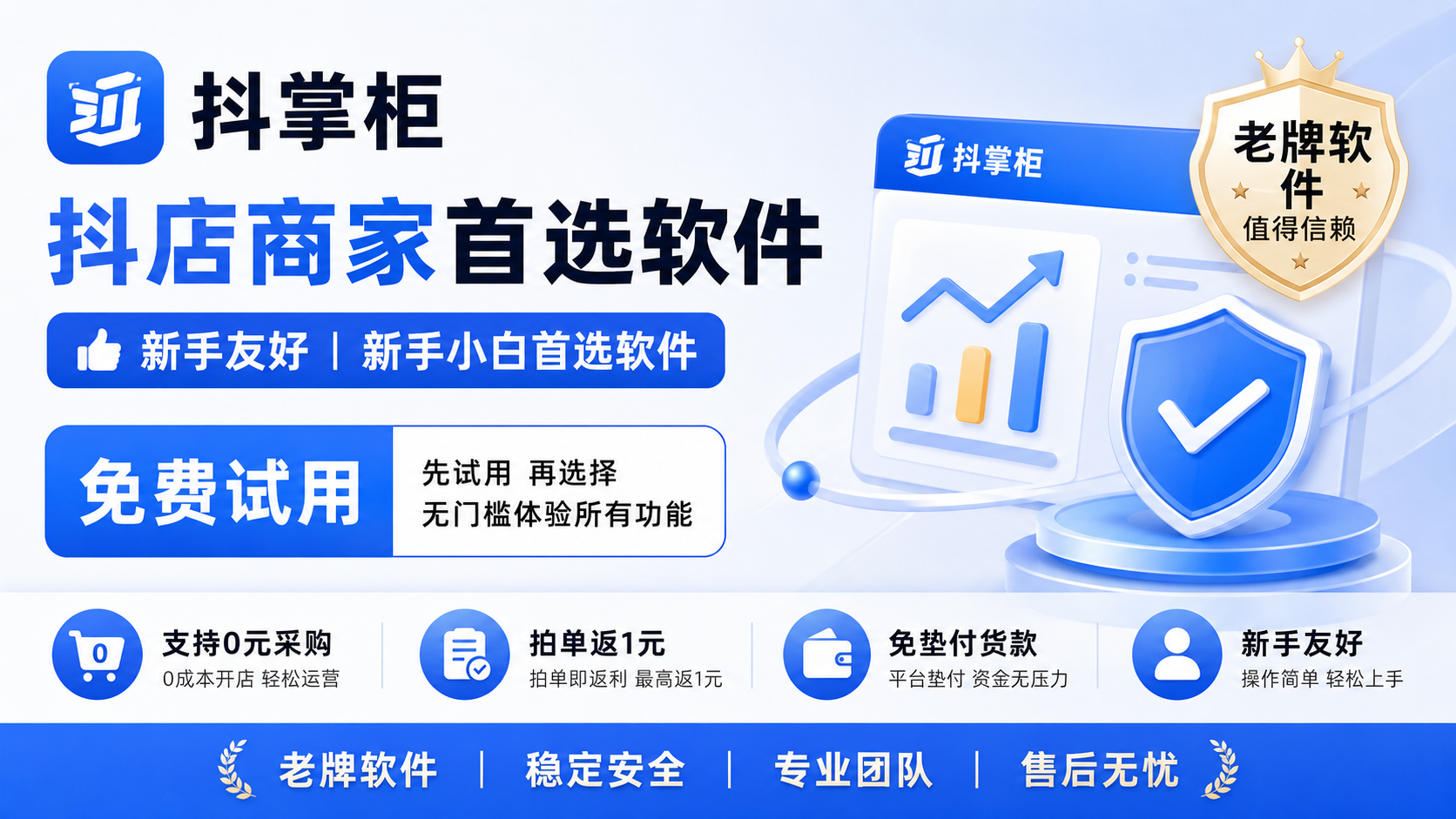 抖掌柜

抖店商家首选软件

新手友好 | 新手小白首选软件

免费试用

先试用 再选择
无门槛体验所有功能

抖掌柜

老牌软件
值得信赖

0

支持0元采购
0成本开店 轻松运营

拍单返1元
拍单即返利 最高返1元

免垫付货款
平台垫付 资金无压力

新手友好
操作简单 轻松上手

老牌软件 | 稳定安全 | 专业团队 | 售后无忧